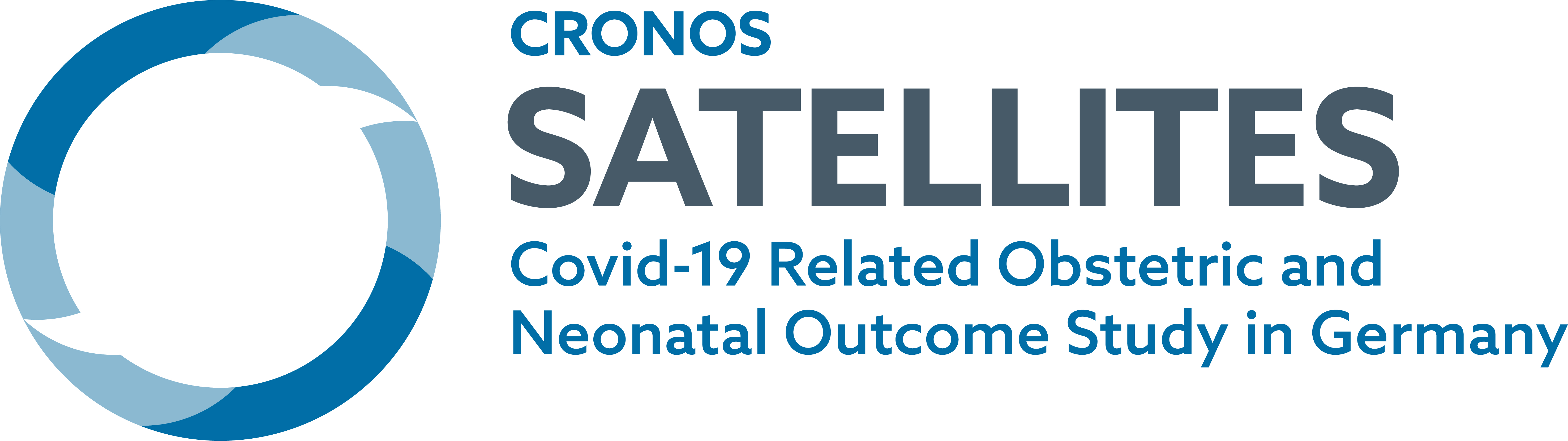 CRONOS
SATELLITES
Covid-19 Related Obstetric and Neonatal Outcome Study in Germany